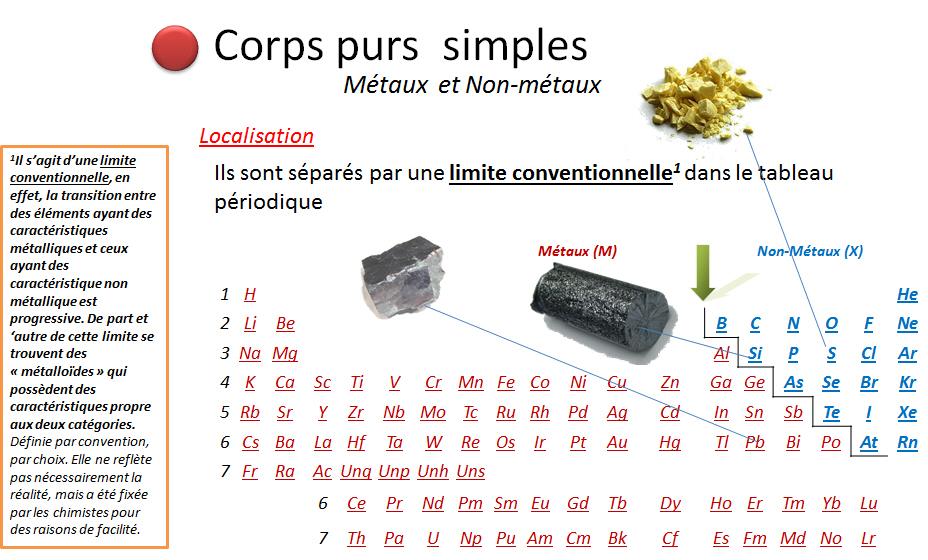 Corps purs simples
Métaux et Non-métaux

Localisation

Ils sont séparés par une limite conventionnelle$^1$ dans le tableau périodique

$^1$Il s'agit d'une limite conventionnelle, en effet, la transition entre des éléments ayant des caractéristiques métalliques et ceux ayant des caractéristique non métallique est progressive. De part et 'autre de cette limite se trouvent des « métalloïdes » qui possèdent des caractéristiques propre aux deux catégories. Définie par convention, par choix. Elle ne reflète pas nécessairement la réalité, mais a été fixée par les chimistes pour des raisons de facilité.

Métaux (M)

Non-Métaux (X)

1 H He
2 Li Be B C N O F Ne
3 Na Mg Al Si P S Cl Ar
4 K Ca Sc Ti V Cr Mn Fe Co Ni Cu Zn Ga Ge As Se Br Kr
5 Rb Sr Y Zr Nb Mo Tc Ru Rh Pd Ag Cd In Sn Sb Te I Xe
6 Cs Ba La Hf Ta W Re Os Ir Pt Au Hg Tl Pb Bi Po At Rn
7 Fr Ra Ac Unq Unp Unh Uns
6 Ce Pr Nd Pm Sm Eu Gd Tb Dy Ho Er Tm Yb Lu
7 Th Pa U Np Pu Am Cm Bk Cf Es Fm Md No Lr